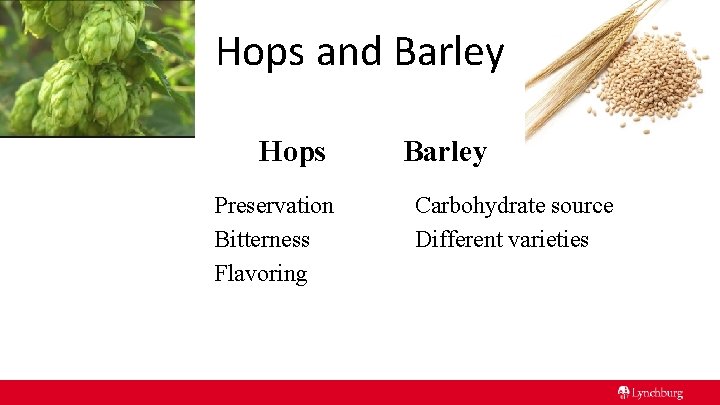 Hops and Barley

Hops

Preservation
Bitterness
Flavoring

Barley

Carbohydrate source
Different varieties

Lynchburg